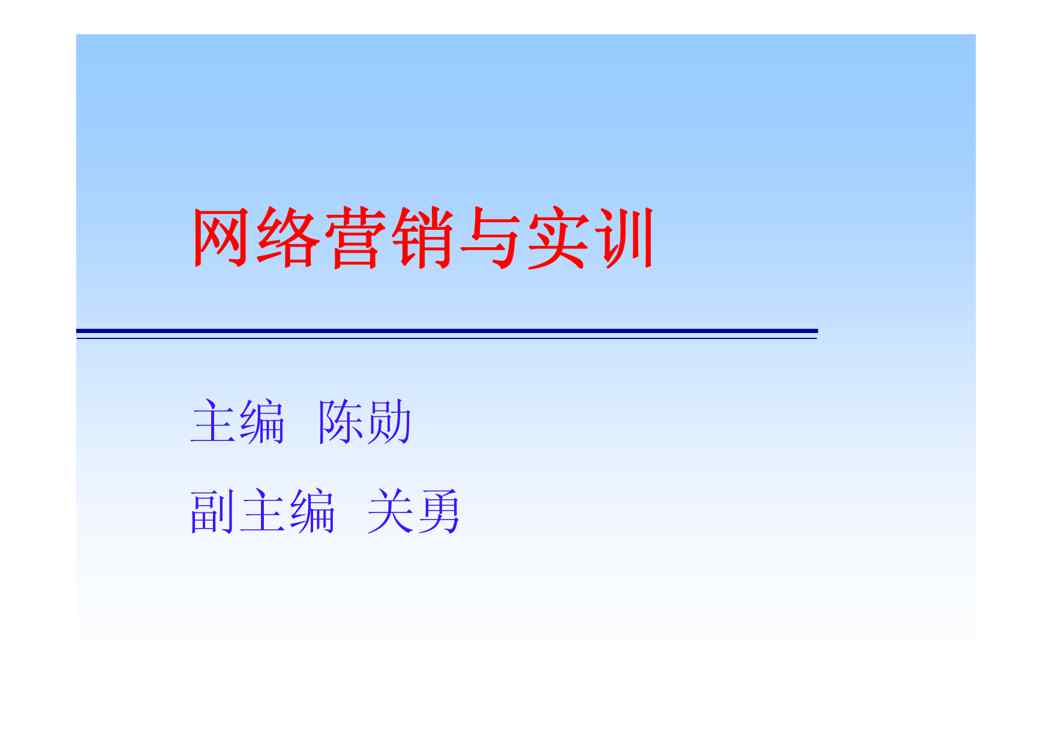 网络营销与实训

主编 陈勋

副主编 关勇